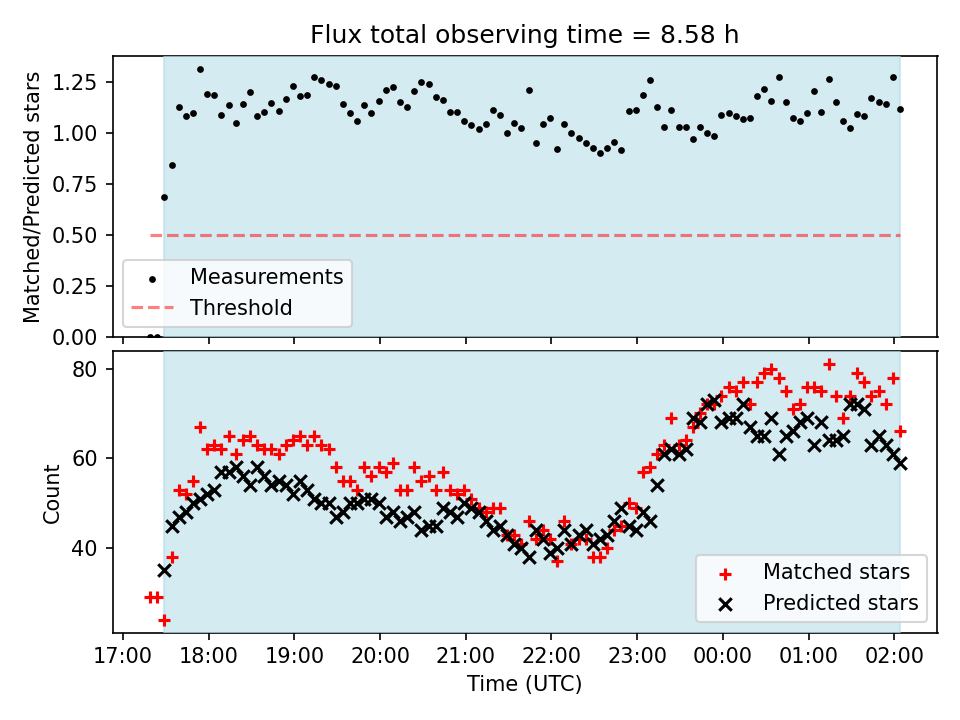 Flux total observing time = 8.58 h

Matched/Predicted stars

1.25
1.00
0.75
0.50
0.25
0.00

Measurements
Threshold

Count

80
60
40

Matched stars
Predicted stars

17:00 18:00 19:00 20:00 21:00 22:00 23:00 00:00 01:00 02:00

Time (UTC)